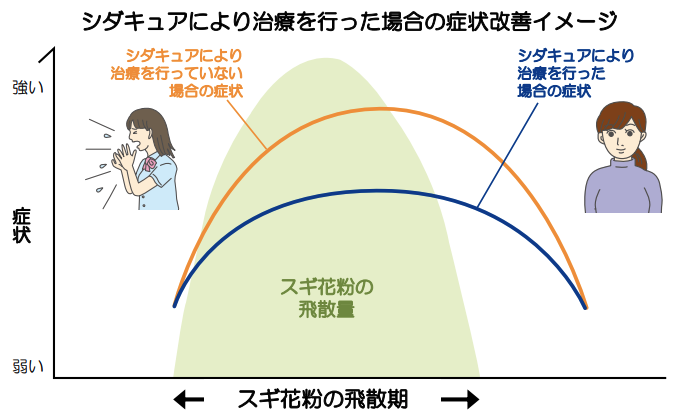 シダキュアにより治療を行った場合の症状改善イメージ

強い

症状

弱い

シダキュアにより治療を行っていない場合の症状

シダキュアにより治療を行った場合の症状

スギ花粉の飛散量

← スギ花粉の飛散期 →